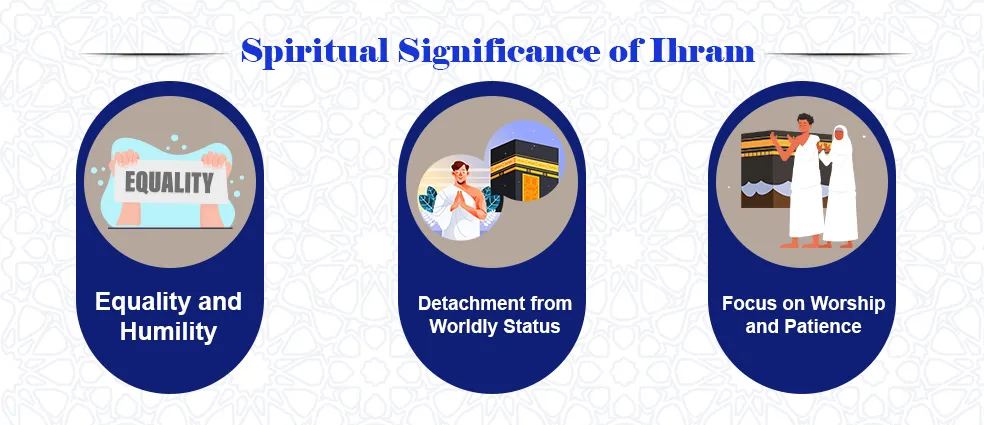 Spiritual Significance of Ihram

EQUALITY

Equality and Humility

Detachment from Worldly Status

Focus on Worship and Patience